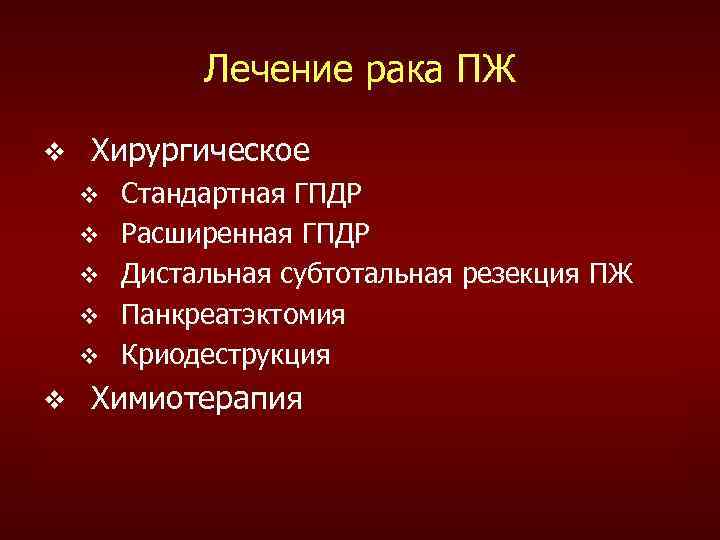 Лечение рака ПЖ

❖ Хирургическое
❖ Стандартная ГПДР
❖ Расширенная ГПДР
❖ Дистальная субтотальная резекция ПЖ
❖ Панкреатэктомия
❖ Криодеструкция
❖ Химиотерапия